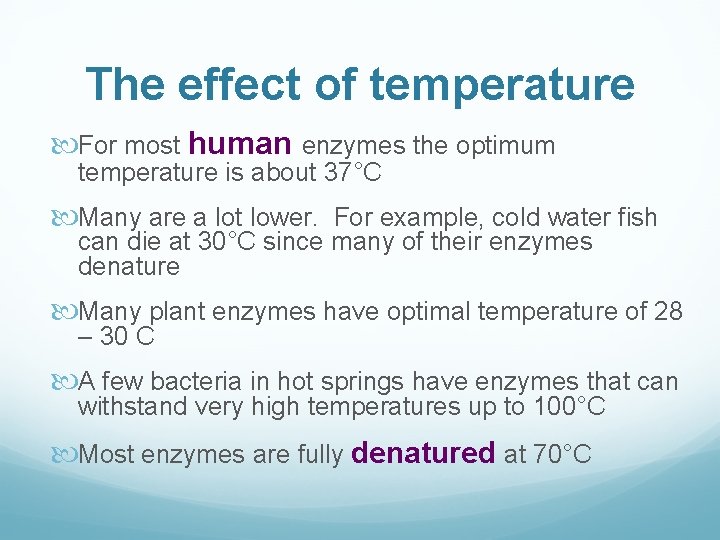 The effect of temperature

For most human enzymes the optimum temperature is about 37°C

Many are a lot lower. For example, cold water fish can die at 30°C since many of their enzymes denature

Many plant enzymes have optimal temperature of 28 – 30 C

A few bacteria in hot springs have enzymes that can withstand very high temperatures up to 100°C

Most enzymes are fully denatured at 70°C